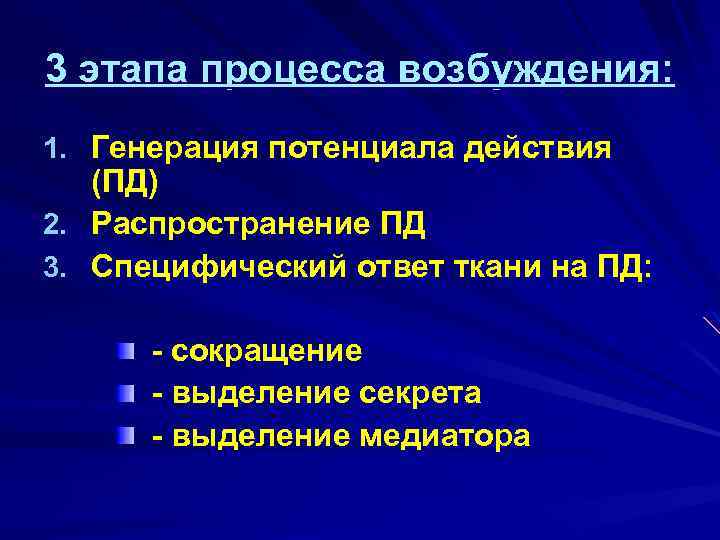 3 этапа процесса возбуждения:

1. Генерация потенциала действия (ПД)
2. Распространение ПД
3. Специфический ответ ткани на ПД:

- сокращение
- выделение секрета
- выделение медиатора